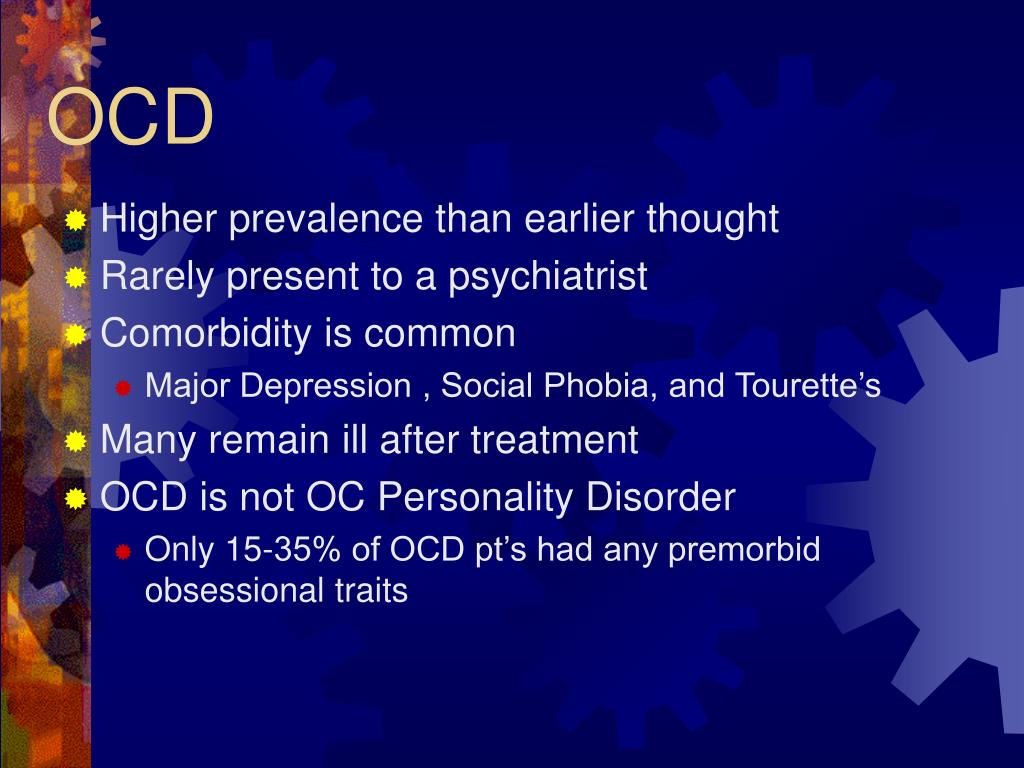 OCD

Higher prevalence than earlier thought
Rarely present to a psychiatrist
Comorbidity is common
Major Depression , Social Phobia, and Tourette’s
Many remain ill after treatment
OCD is not OC Personality Disorder
Only 15-35% of OCD pt’s had any premorbid obsessional traits